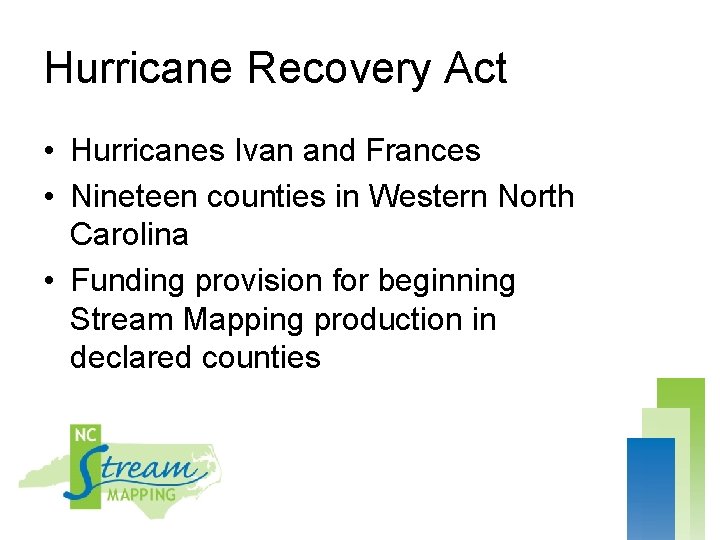 Hurricane Recovery Act

• Hurricanes Ivan and Frances
• Nineteen counties in Western North Carolina
• Funding provision for beginning Stream Mapping production in declared counties

NC Stream MAPPING